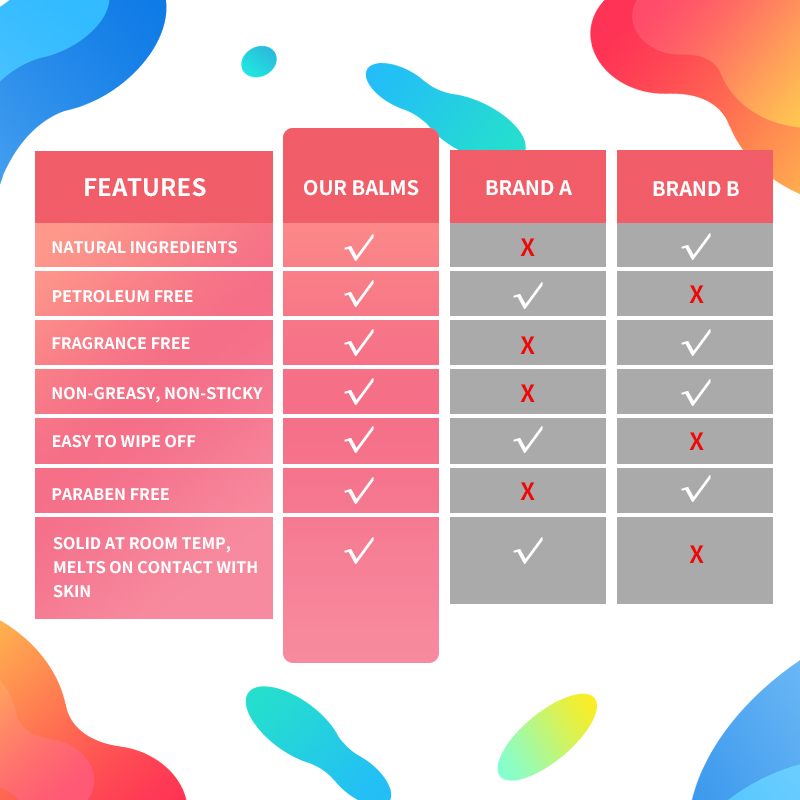 | FEATURES | OUR BALMS | BRAND A | BRAND B |
|---|---|---|---|
| NATURAL INGREDIENTS | ✓ | X | ✓ |
| PETROLEUM FREE | ✓ | ✓ | X |
| FRAGRANCE FREE | ✓ | X | ✓ |
| NON-GREASY, NON-STICKY | ✓ | X | ✓ |
| EASY TO WIPE OFF | ✓ | ✓ | X |
| PARABEN FREE | ✓ | X | ✓ |
| SOLID AT ROOM TEMP, MELTS ON CONTACT WITH SKIN | ✓ | ✓ | X |